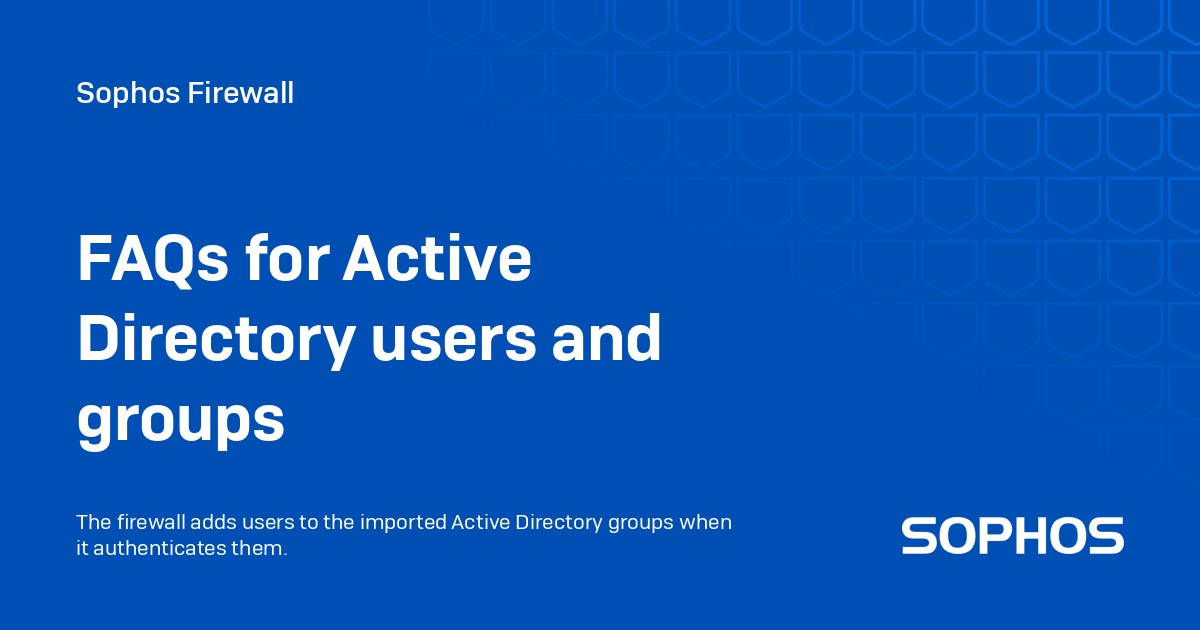 Sophos Firewall

FAQs for Active Directory users and groups

The firewall adds users to the imported Active Directory groups when it authenticates them.

SOPHOS